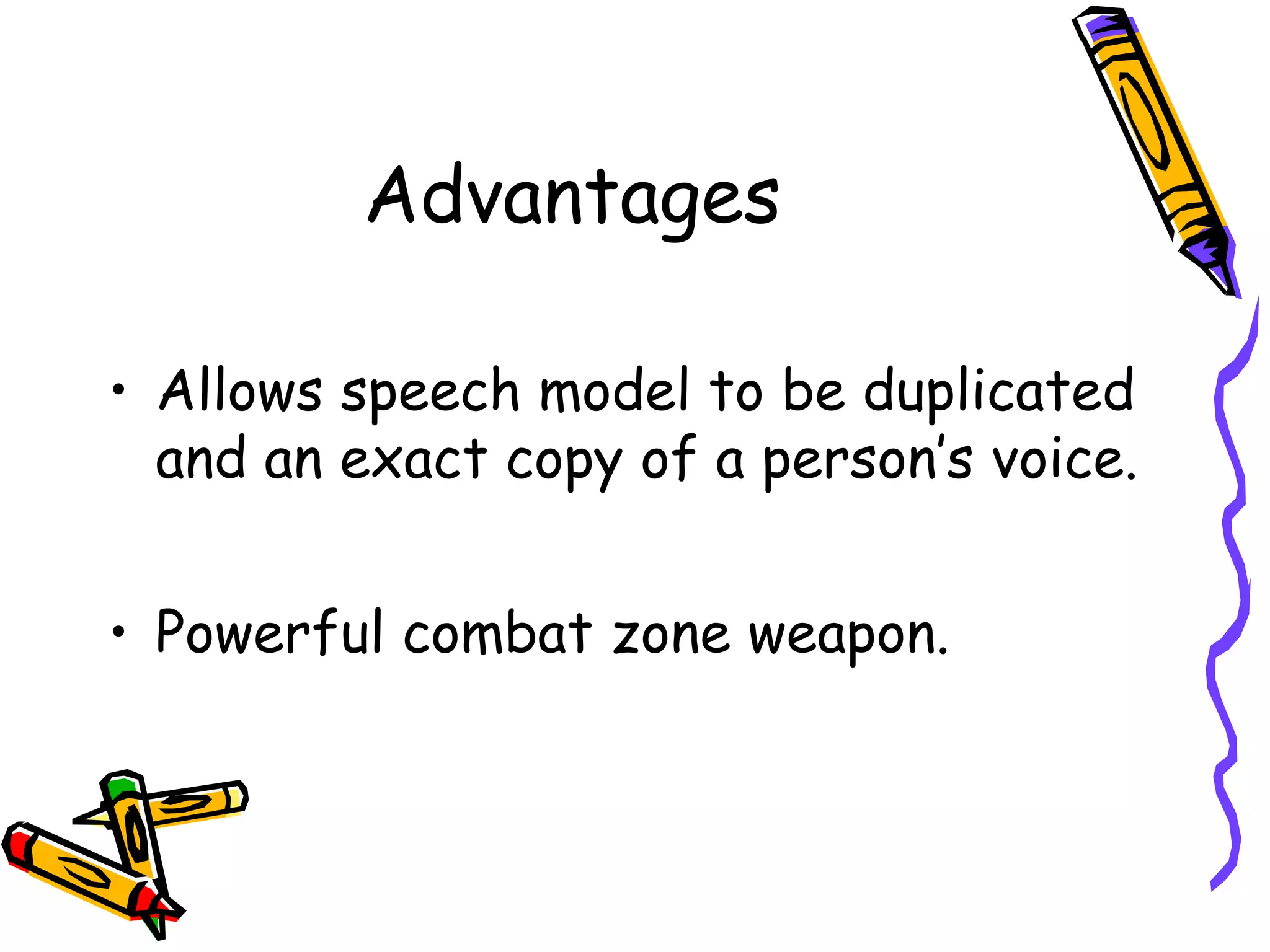 Advantages

• Allows speech model to be duplicated and an exact copy of a person's voice.

• Powerful combat zone weapon.